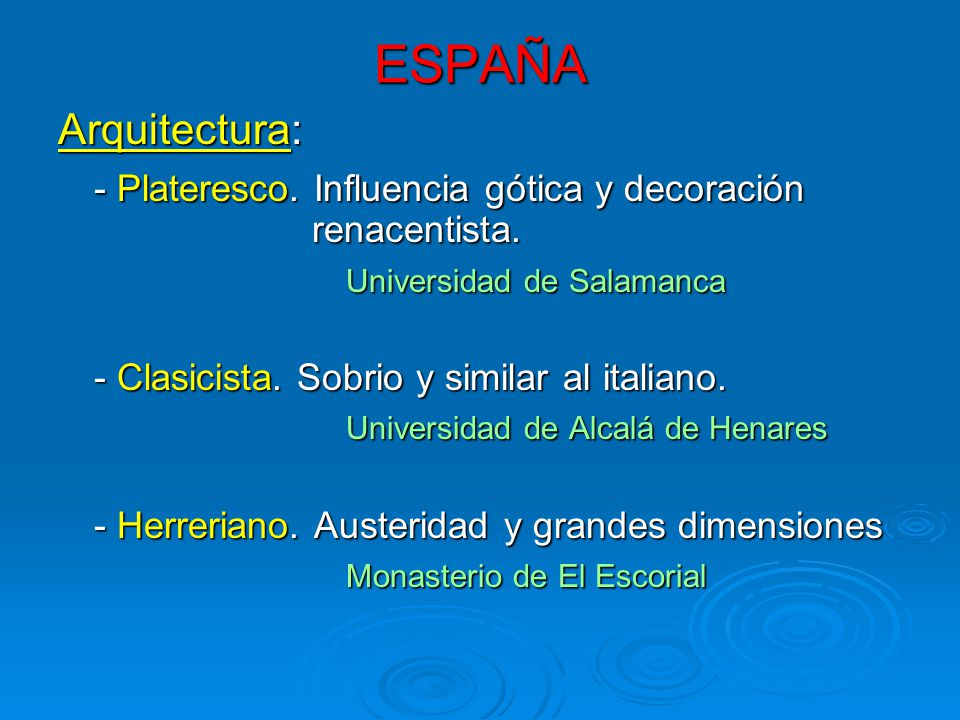 ESPAÑA

Arquitectura:

- Plateresco. Influencia gótica y decoración renacentista.

Universidad de Salamanca

- Clasicista. Sobrio y similar al italiano.

Universidad de Alcalá de Henares

- Herreriano. Austeridad y grandes dimensiones

Monasterio de El Escorial